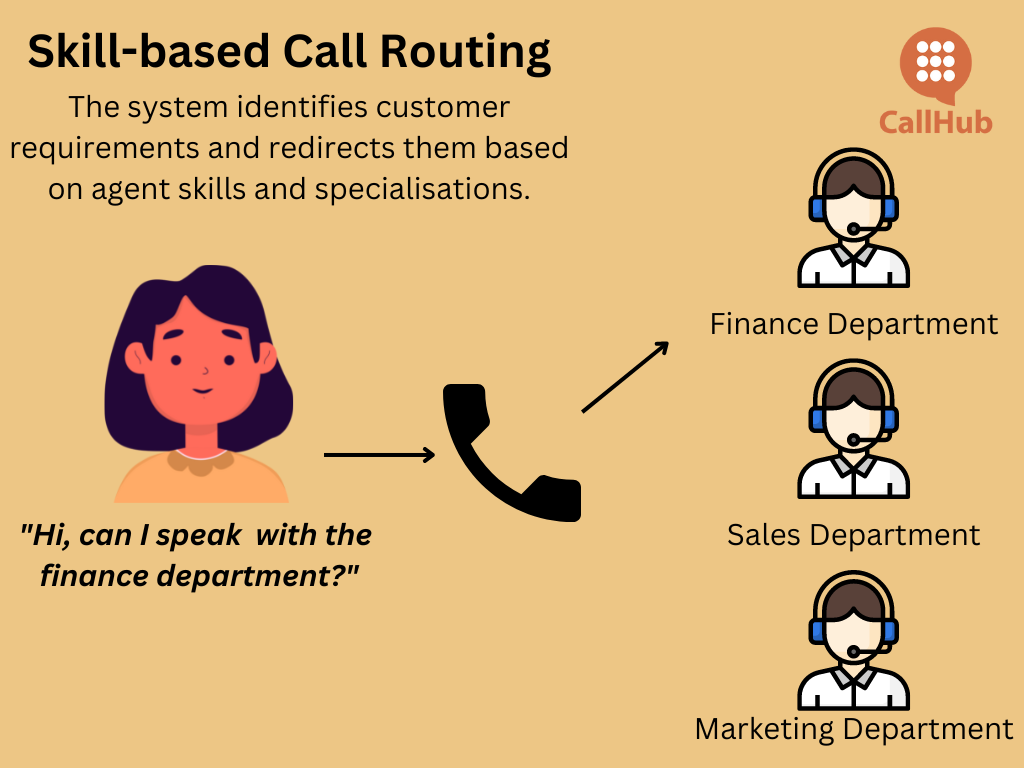 Skill-based Call Routing

The system identifies customer requirements and redirects them based on agent skills and specialisations.

CallHub

"Hi, can I speak with the finance department?"

Finance Department

Sales Department

Marketing Department